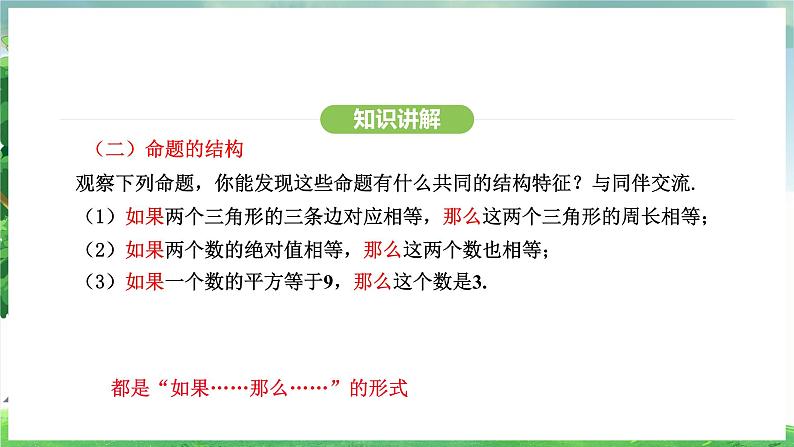 知识讲解

（二）命题的结构

观察下列命题，你能发现这些命题有什么共同的结构特征？与同伴交流.

（1）如果两个三角形的三条边对应相等，那么这两个三角形的周长相等；

（2）如果两个数的绝对值相等，那么这两个数也相等；

（3）如果一个数的平方等于9，那么这个数是3.

都是“如果……那么……”的形式